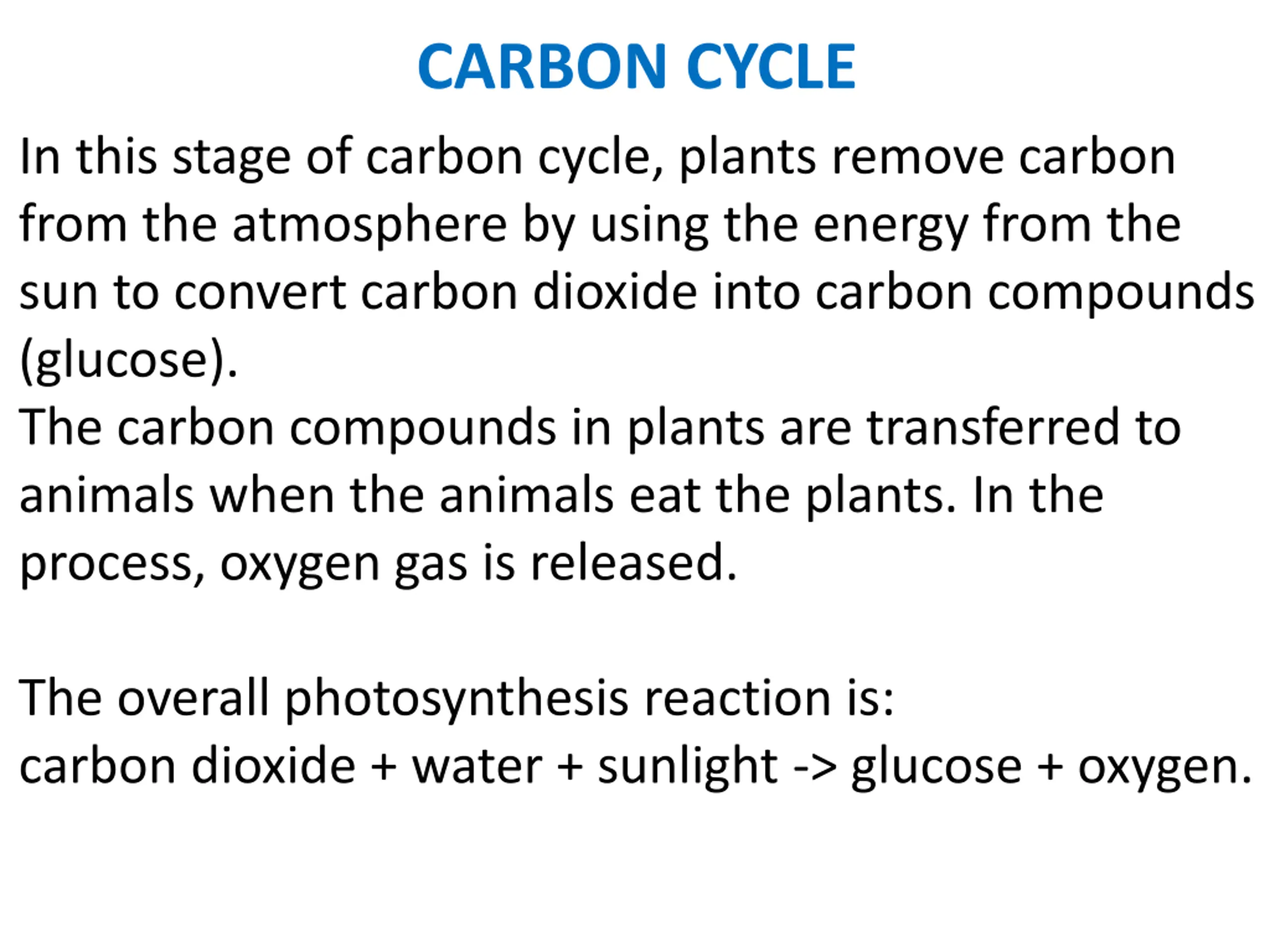 CARBON CYCLE

In this stage of carbon cycle, plants remove carbon from the atmosphere by using the energy from the sun to convert carbon dioxide into carbon compounds (glucose).

The carbon compounds in plants are transferred to animals when the animals eat the plants. In the process, oxygen gas is released.

The overall photosynthesis reaction is:

carbon dioxide + water + sunlight -> glucose + oxygen.